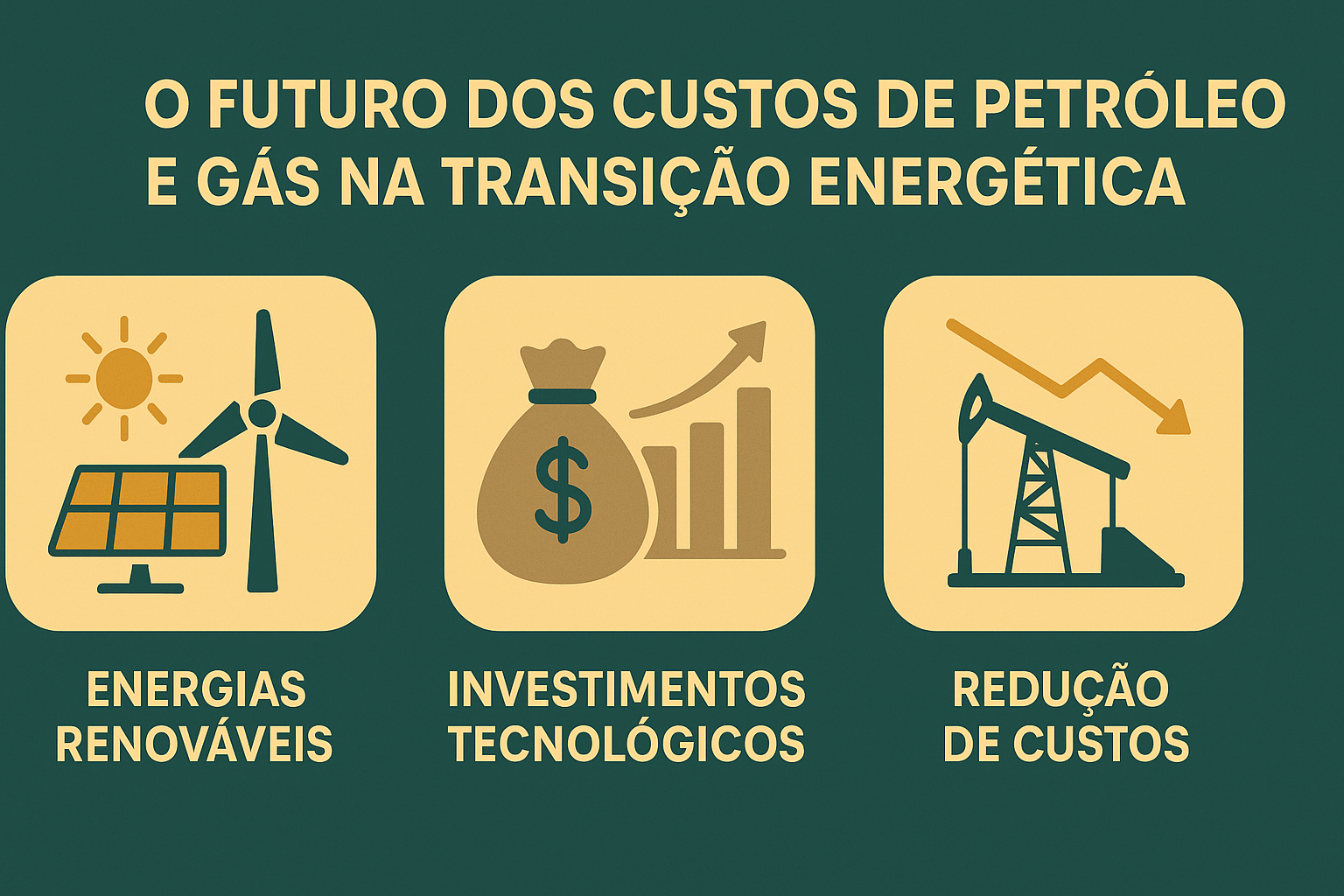 O FUTURO DOS CUSTOS DE PETRÓLEO E GÁS NA TRANSIÇÃO ENERGÉTICA

$

ENERGIAS RENOVÁVEIS

INVESTIMENTOS TECNOLÓGICOS

REDUÇÃO DE CUSTOS